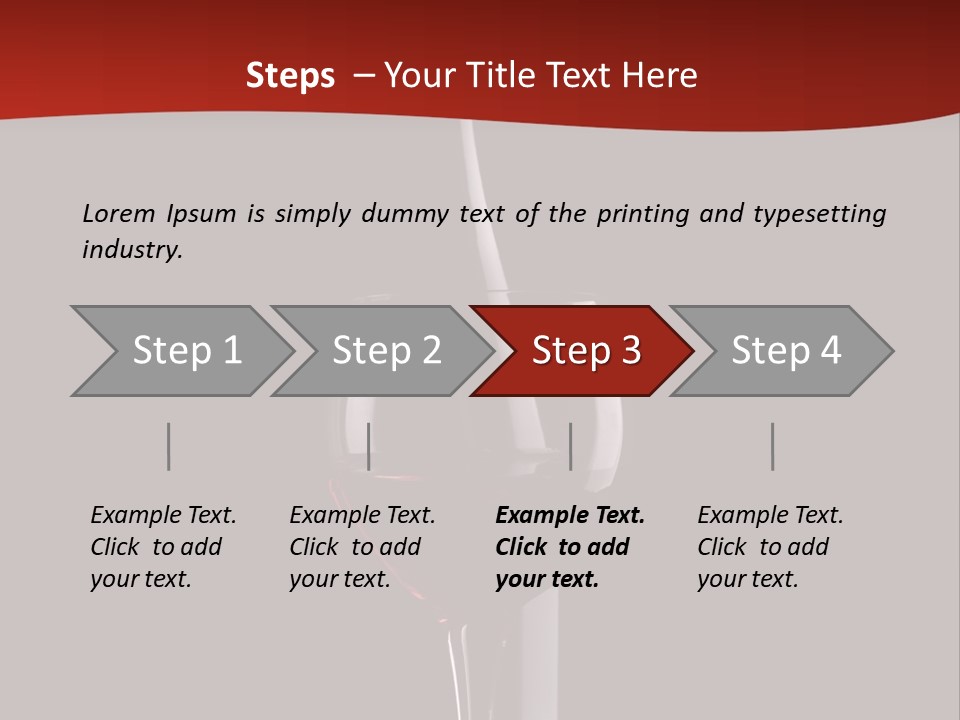 Steps – Your Title Text Here

Lorem Ipsum is simply dummy text of the printing and typesetting industry.

Step 1

Step 2

Step 3

Step 4

Example Text. Click to add your text.

Example Text. Click to add your text.

Example Text. Click to add your text.

Example Text. Click to add your text.